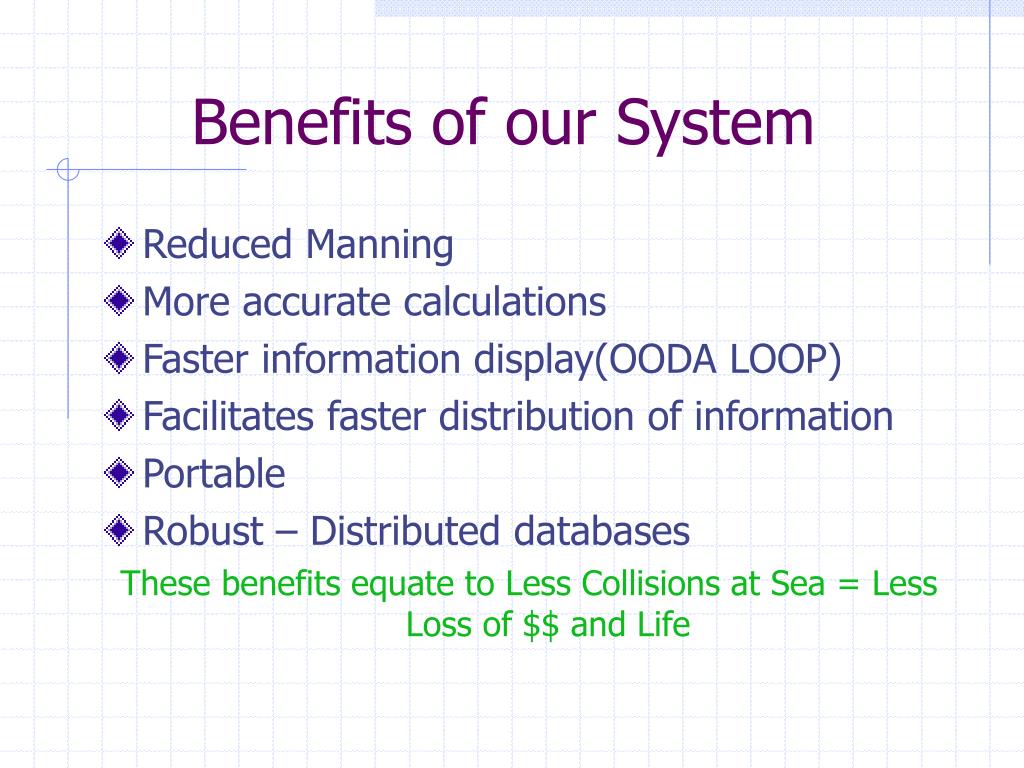 Benefits of our System

Reduced Manning
More accurate calculations
Faster information display(OODA LOOP)
Facilitates faster distribution of information
Portable
Robust – Distributed databases

These benefits equate to Less Collisions at Sea = Less Loss of \$\$ and Life